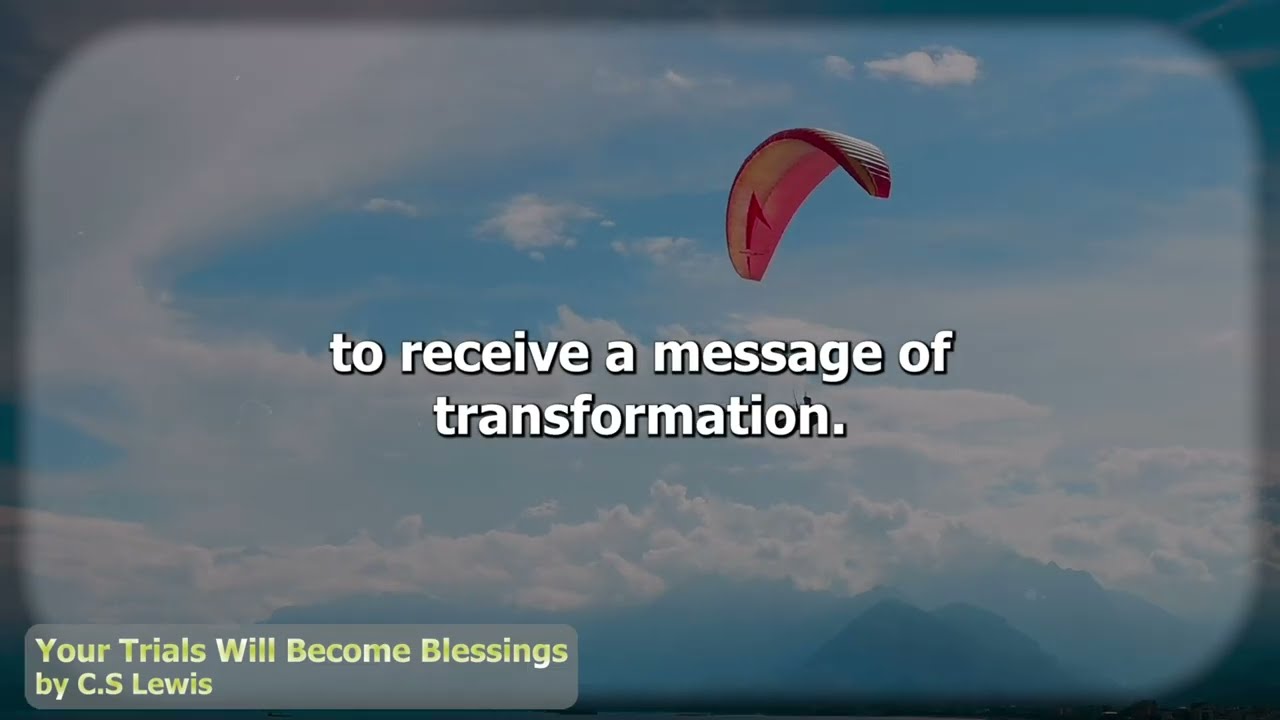 to receive a message of transformation.

Your Trials Will Become Blessings
by C.S Lewis